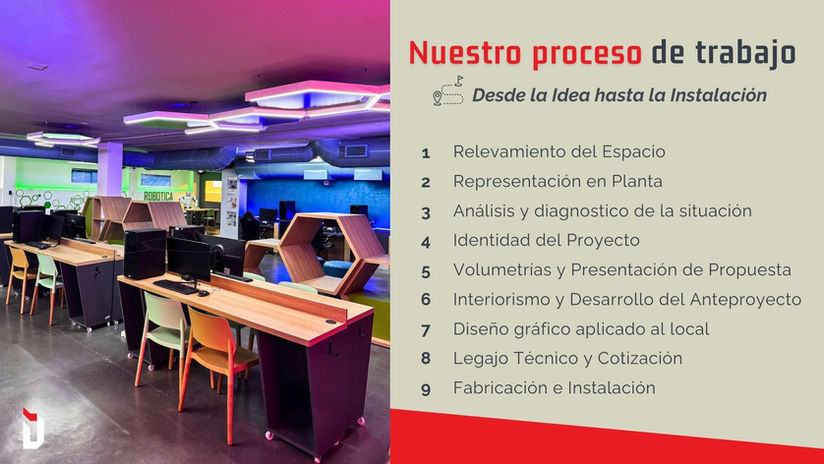 ROBOTICA

Nuestro proceso de trabajo

Desde la Idea hasta la Instalación

1 Relevamiento del Espacio
2 Representación en Planta
3 Análisis y diagnostico de la situación
4 Identidad del Proyecto
5 Volumetrías y Presentación de Propuesta
6 Interiorismo y Desarrollo del Anteproyecto
7 Diseño gráfico aplicado al local
8 Legajo Técnico y Cotización
9 Fabricación e Instalación